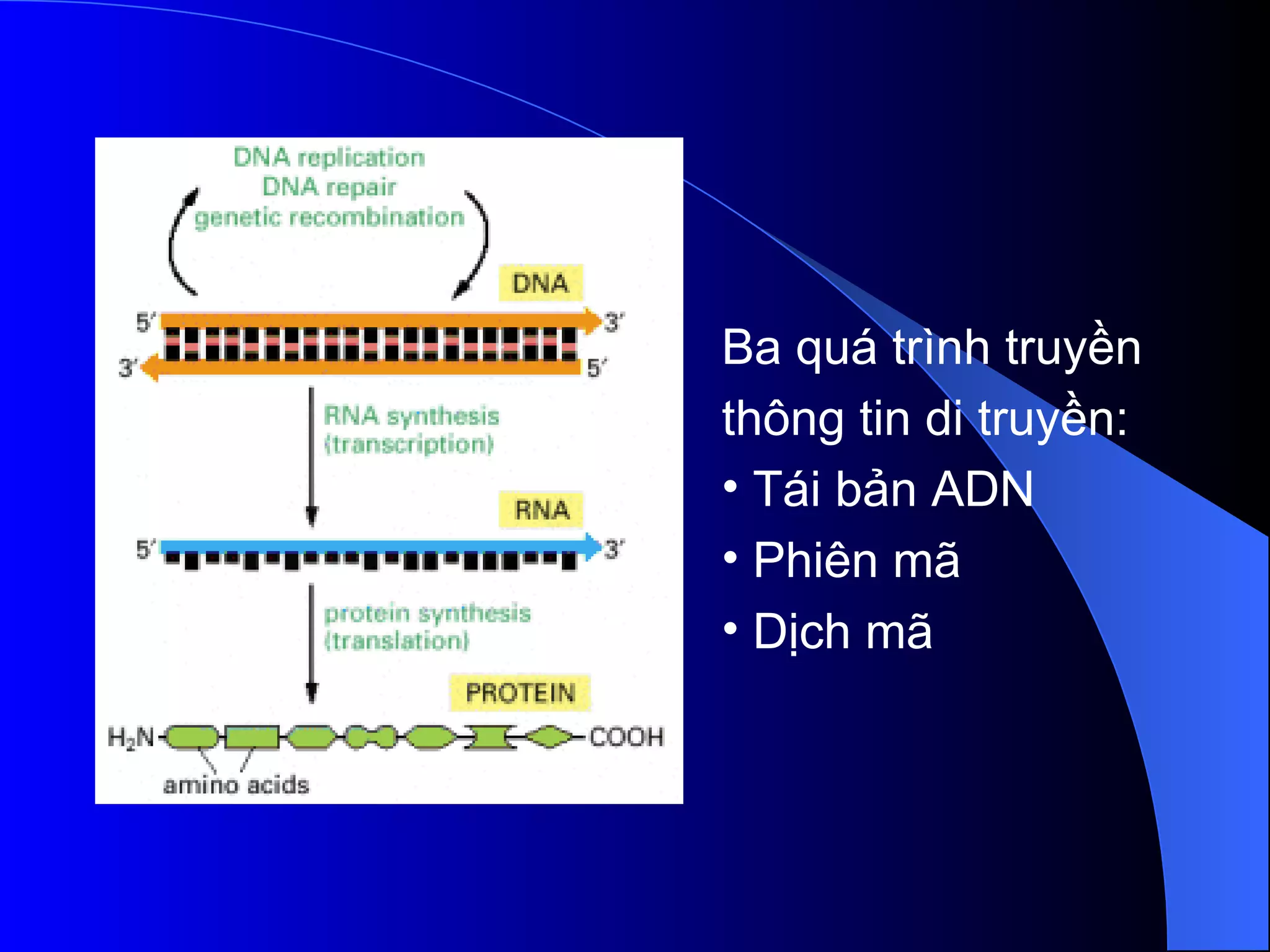 DNA replication
DNA repair
genetic recombination

DNA

5′ 3′
3′ 5′

RNA synthesis
(transcription)

RNA

5′ 3′

protein synthesis
(translation)

PROTEIN

$H_2N$ COOH

amino acids

Ba quá trình truyền thông tin di truyền:
• Tái bản ADN
• Phiên mã
• Dịch mã